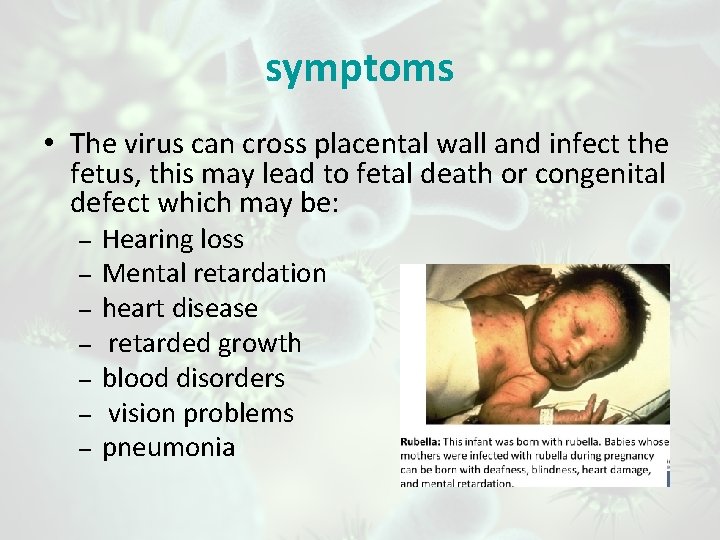 symptoms

• The virus can cross placental wall and infect the fetus, this may lead to fetal death or congenital defect which may be:

– Hearing loss
– Mental retardation
– heart disease
– retarded growth
– blood disorders
– vision problems
– pneumonia

Rubella: This infant was born with rubella. Babies whose mothers were infected with rubella during pregnancy can be born with deafness, blindness, heart damage, and mental retardation.